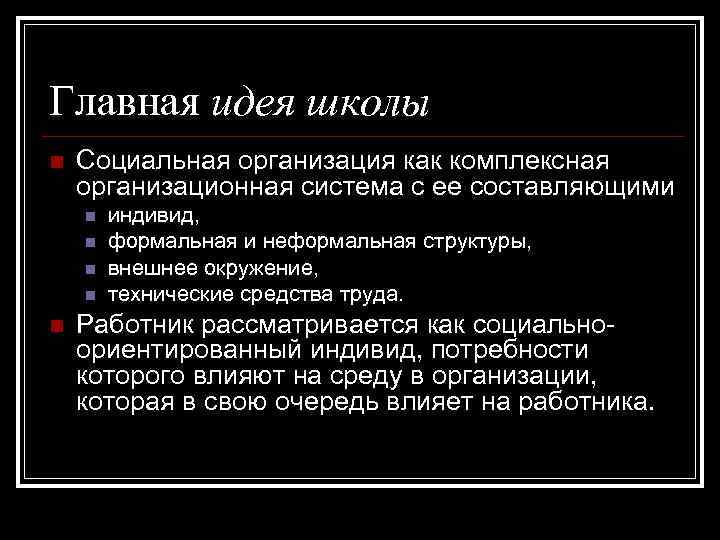 Главная идея школы

Социальная организация как комплексная организационная система с ее составляющими

индивид,

формальная и неформальная структуры,

внешнее окружение,

технические средства труда.

Работник рассматривается как социально-ориентированный индивид, потребности которого влияют на среду в организации, которая в свою очередь влияет на работника.